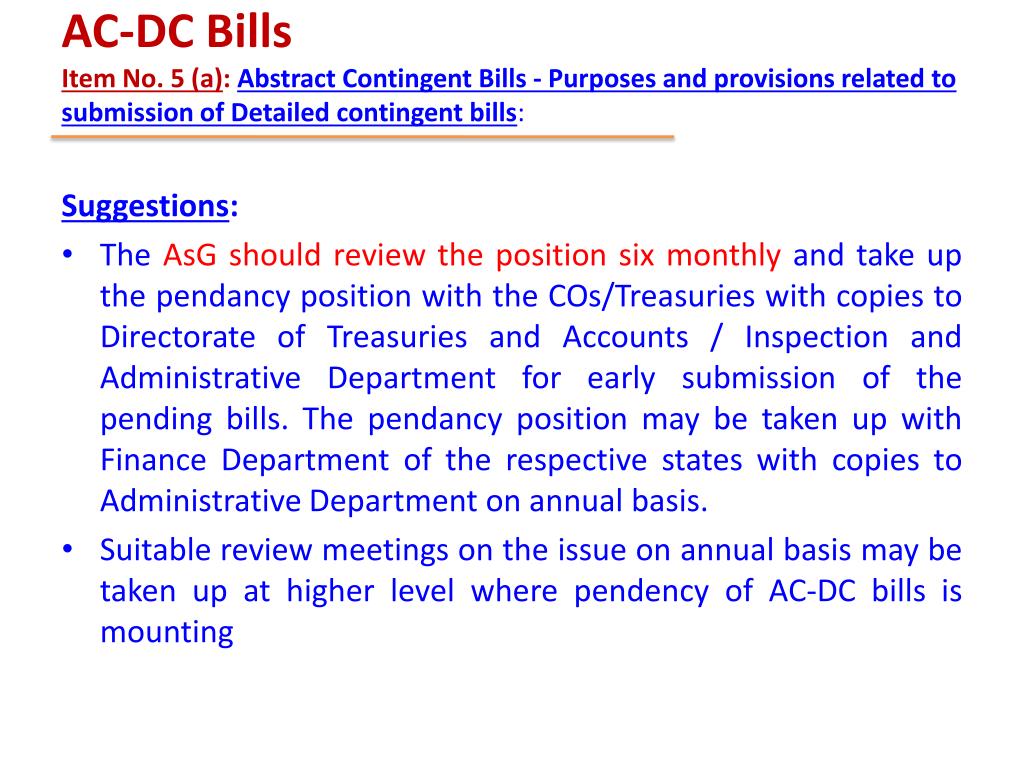 AC-DC Bills

Item No. 5 (a): Abstract Contingent Bills - Purposes and provisions related to submission of Detailed contingent bills:

Suggestions:

• The AsG should review the position six monthly and take up the pendancy position with the COs/Treasuries with copies to Directorate of Treasuries and Accounts / Inspection and Administrative Department for early submission of the pending bills. The pendancy position may be taken up with Finance Department of the respective states with copies to Administrative Department on annual basis.

• Suitable review meetings on the issue on annual basis may be taken up at higher level where pendency of AC-DC bills is mounting